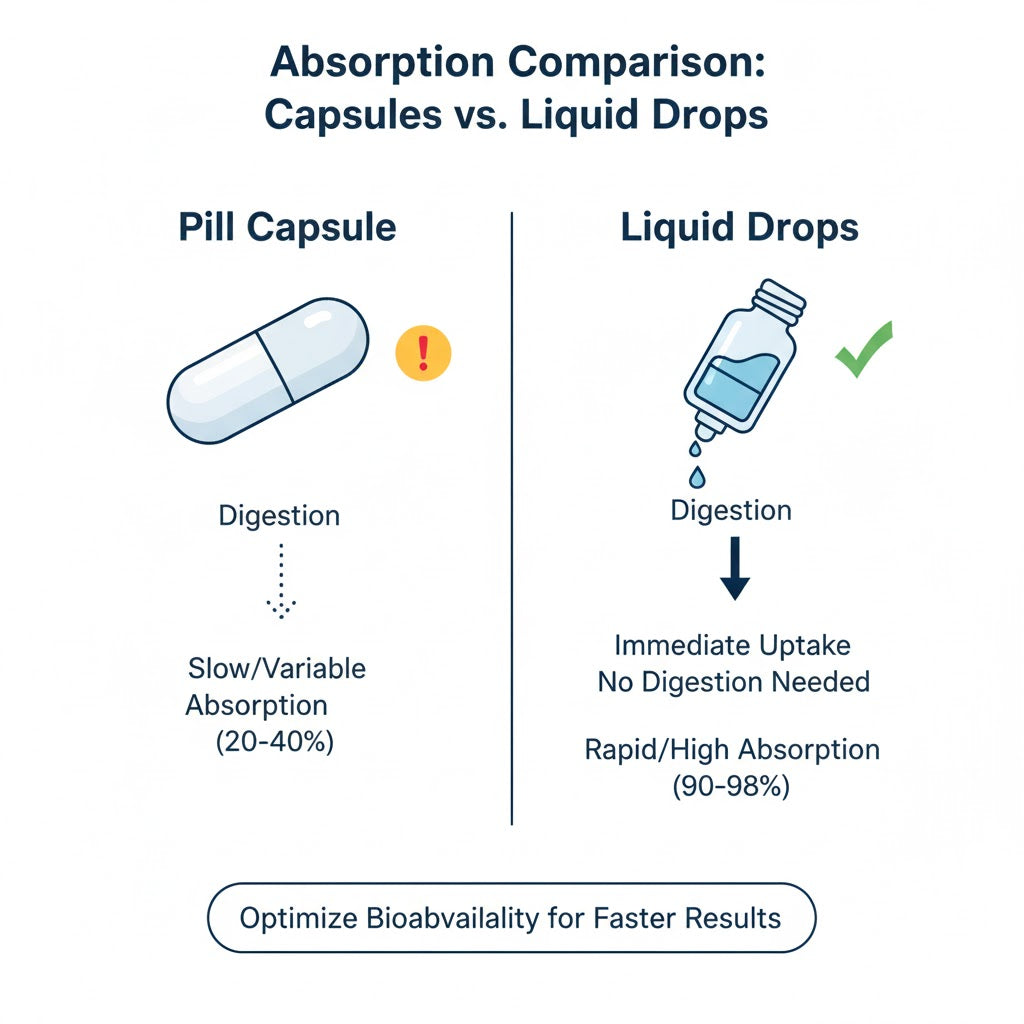 Absorption Comparison:
Capsules vs. Liquid Drops

Pill Capsule

!

Digestion

Slow/Variable Absorption (20-40%)

Liquid Drops

Digestion

Immediate Uptake
No Digestion Needed

Rapid/High Absorption (90-98%)

Optimize Bioabvailality for Faster Results